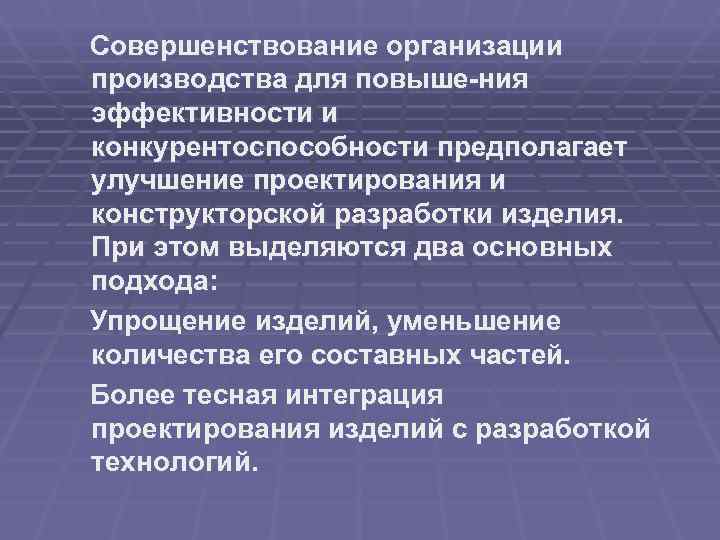 Совершенствование организации производства для повыше-ния эффективности и конкурентоспособности предполагает улучшение проектирования и конструкторской разработки изделия. При этом выделяются два основных подхода:

Упрощение изделий, уменьшение количества его составных частей.

Более тесная интеграция проектирования изделий с разработкой технологий.